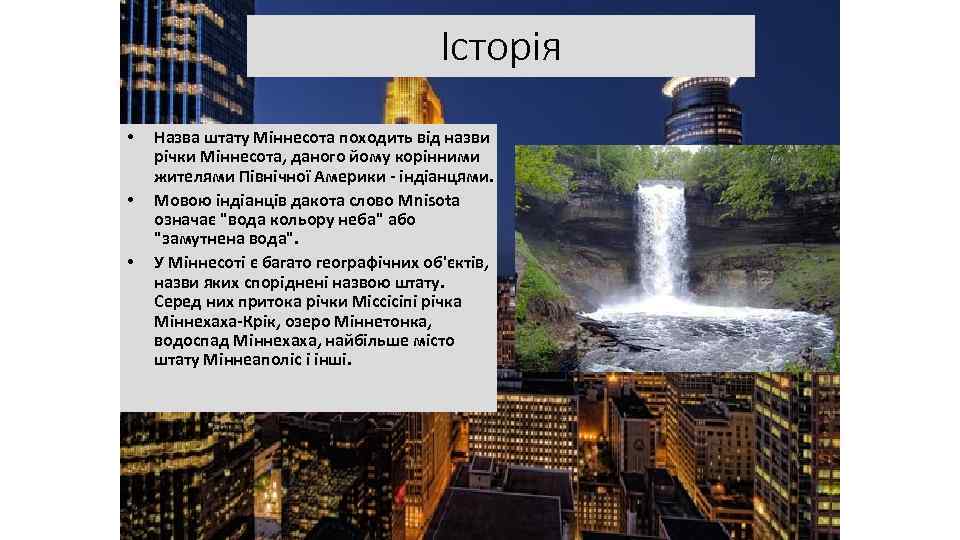 Історія

• Назва штату Міннесота походить від назви річки Міннесота, даного йому корінними жителями Північної Америки - індіанцями.
• Мовою індіанців дакота слово Mnisota означає "вода кольору неба" або "замутнена вода".
• У Міннесоті є багато географічних об'єктів, назви яких споріднені назвою штату. Серед них притока річки Міссісіпі річка Міннехаха-Крік, озеро Міннетонка, водоспад Міннехаха, найбільше місто штату Міннеаполіс і інші.